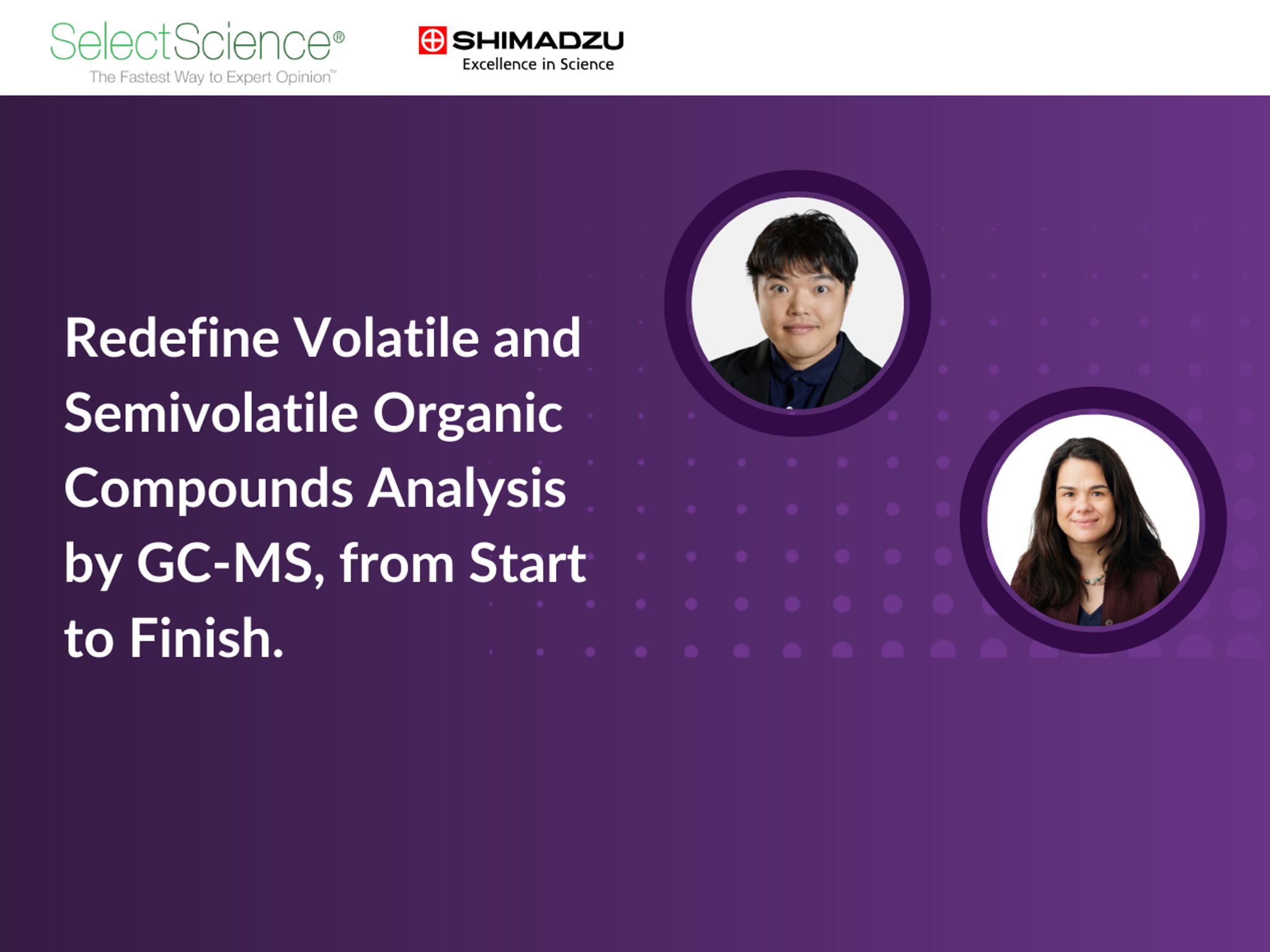 SelectScience®
The Fastest Way to Expert Opinion™

SHIMADZU
Excellence in Science

Redefine Volatile and Semivolatile Organic Compounds Analysis by GC-MS, from Start to Finish.